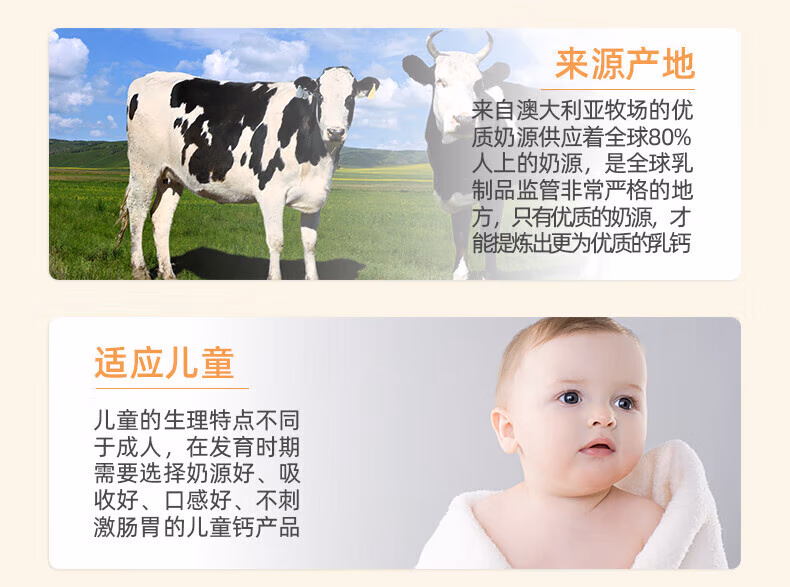 来源产地

来自澳大利亚牧场的优质奶源供应着全球80%人上的奶源，是全球乳制品监管非常严格的地方，只有优质的奶源，才能提炼出更为优质的乳钙

适应儿童

儿童的生理特点不同于成人，在发育时期需要选择奶源好、吸收好、口感好、不刺激肠胃的儿童钙产品